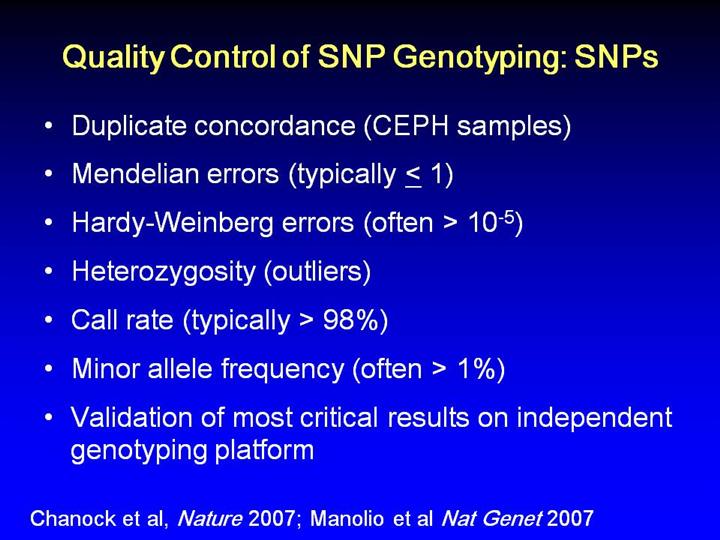 Quality Control of SNP Genotyping: SNPs

• Duplicate concordance (CEPH samples)
• Mendelian errors (typically $\leq$ 1)
• Hardy-Weinberg errors (often > $10^{-5}$)
• Heterozygosity (outliers)
• Call rate (typically > 98%)
• Minor allele frequency (often > 1%)
• Validation of most critical results on independent genotyping platform

Chanock et al, Nature 2007; Manolio et al Nat Genet 2007